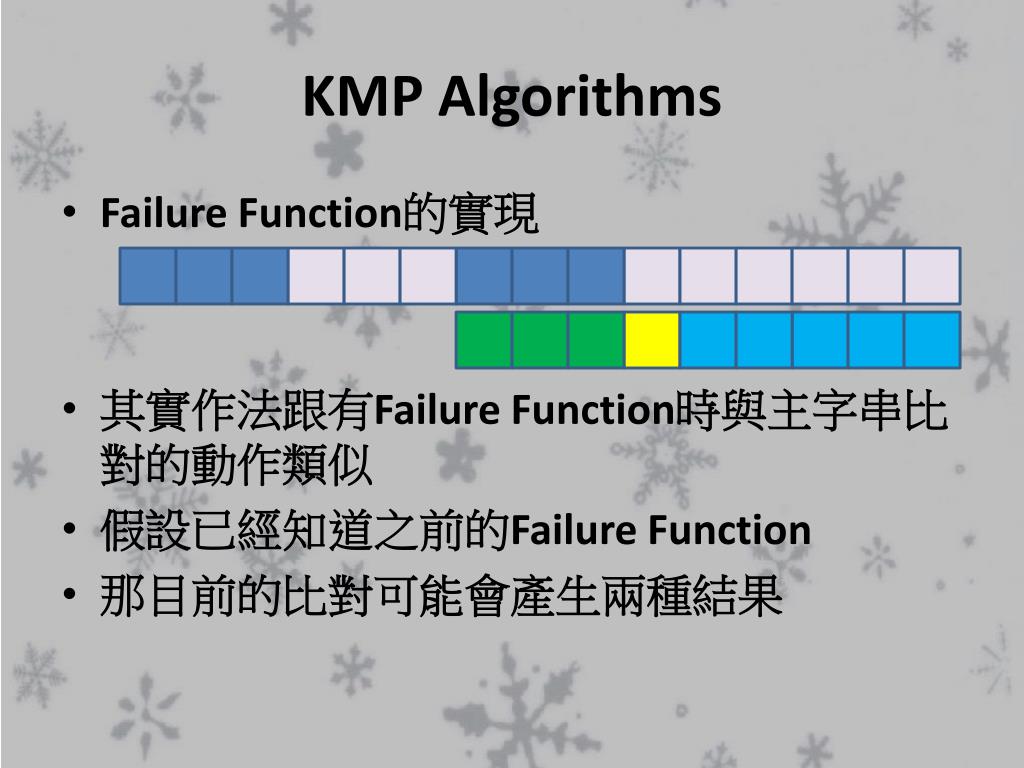 KMP Algorithms

• Failure Function的實現

• 其實作法跟有Failure Function時與主字串比對的動作類似
• 假設已經知道之前的Failure Function
• 那目前的比對可能會產生兩種結果